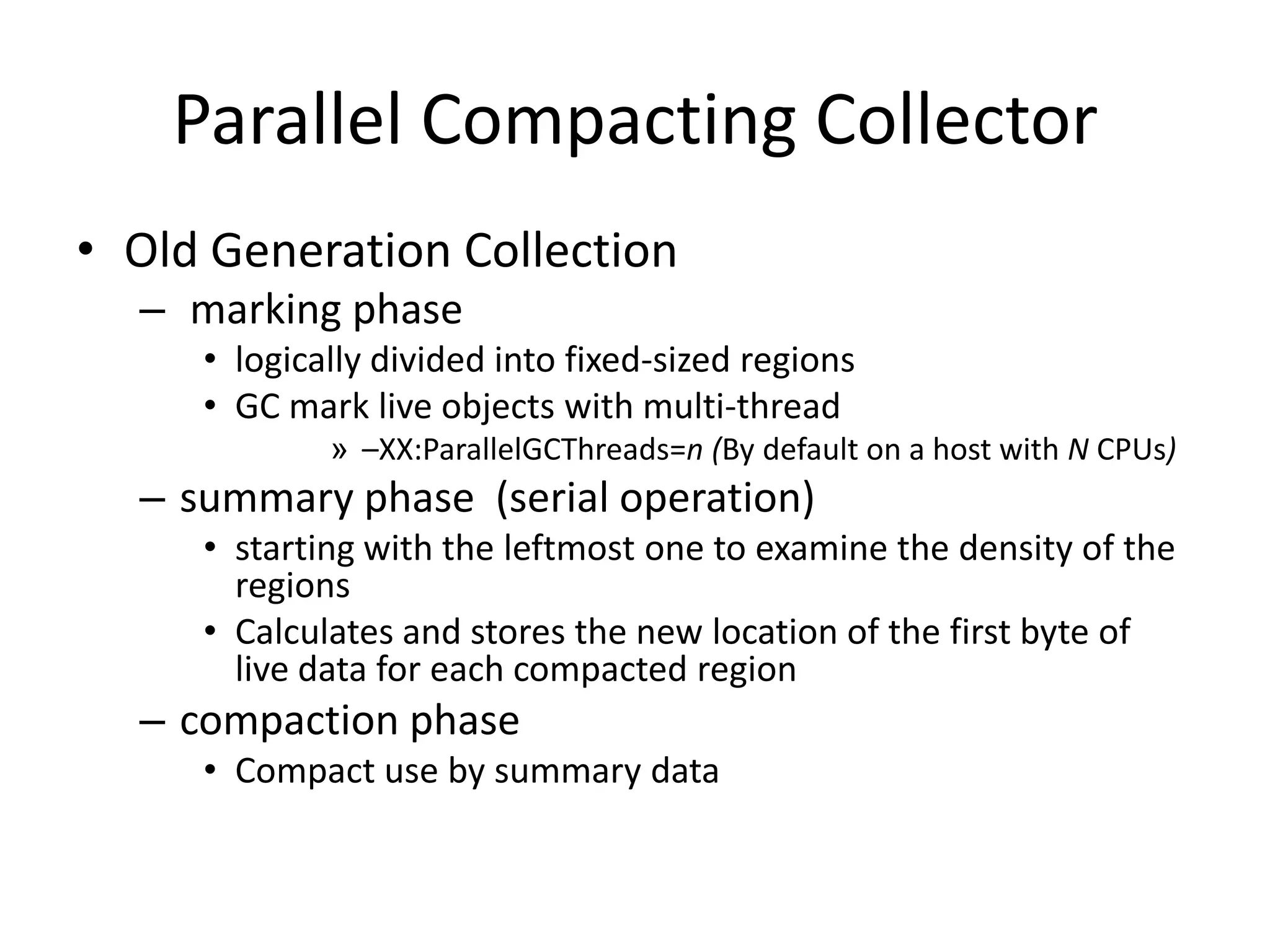 Parallel Compacting Collector

• Old Generation Collection
– marking phase
• logically divided into fixed-sized regions
• GC mark live objects with multi-thread
» –XX:ParallelGCThreads=n (By default on a host with N CPUs)
– summary phase (serial operation)
• starting with the leftmost one to examine the density of the regions
• Calculates and stores the new location of the first byte of live data for each compacted region
– compaction phase
• Compact use by summary data